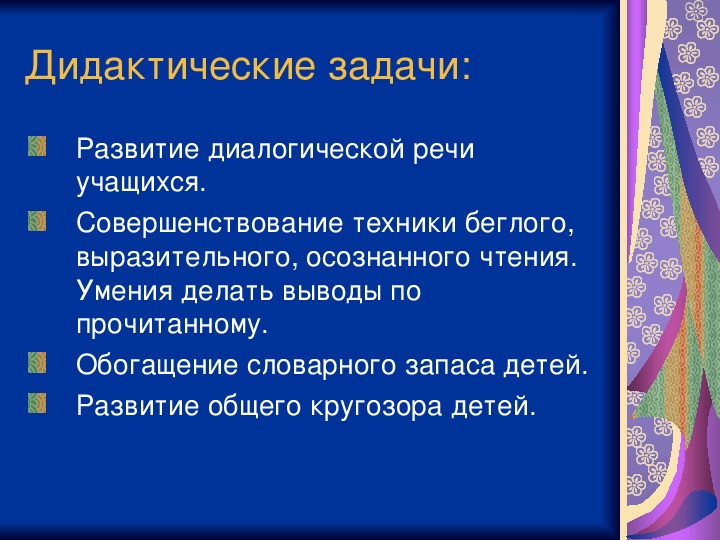 Дидактические задачи:

Развитие диалогической речи учащихся.

Совершенствование техники беглого, выразительного, осознанного чтения. Умения делать выводы по прочитанному.

Обогащение словарного запаса детей.

Развитие общего кругозора детей.